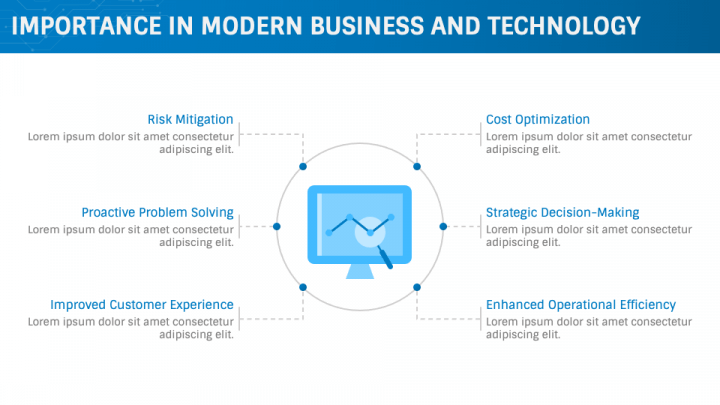 IMPORTANCE IN MODERN BUSINESS AND TECHNOLOGY

Risk Mitigation
Lorem ipsum dolor sit amet consectetur adipiscing elit.

Proactive Problem Solving
Lorem ipsum dolor sit amet consectetur adipiscing elit.

Improved Customer Experience
Lorem ipsum dolor sit amet consectetur adipiscing elit.

Cost Optimization
Lorem ipsum dolor sit amet consectetur adipiscing elit.

Strategic Decision-Making
Lorem ipsum dolor sit amet consectetur adipiscing elit.

Enhanced Operational Efficiency
Lorem ipsum dolor sit amet consectetur adipiscing elit.